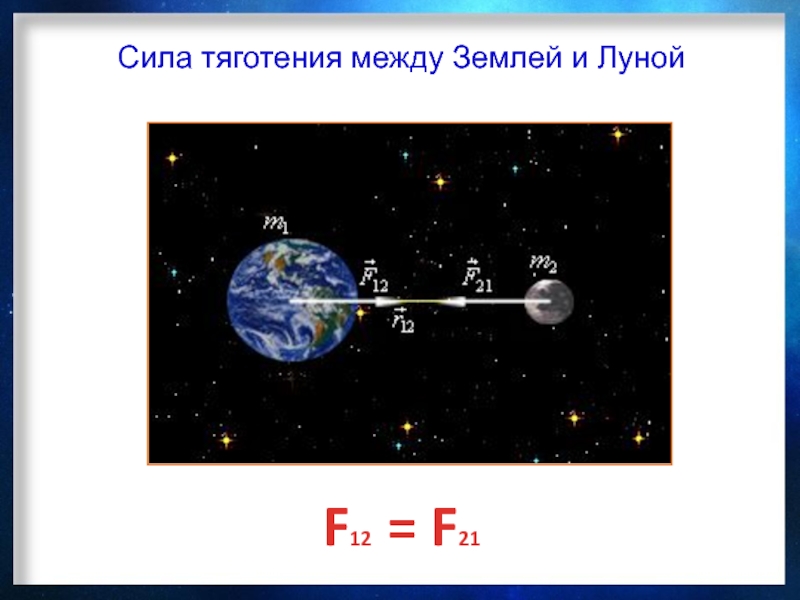 Сила тяготения между Землей и Луной

$m_1$

$\vec{F}_{12}$

$\vec{F}_{21}$

$m_2$

$\vec{r}_{12}$

$F_{12} = F_{21}$